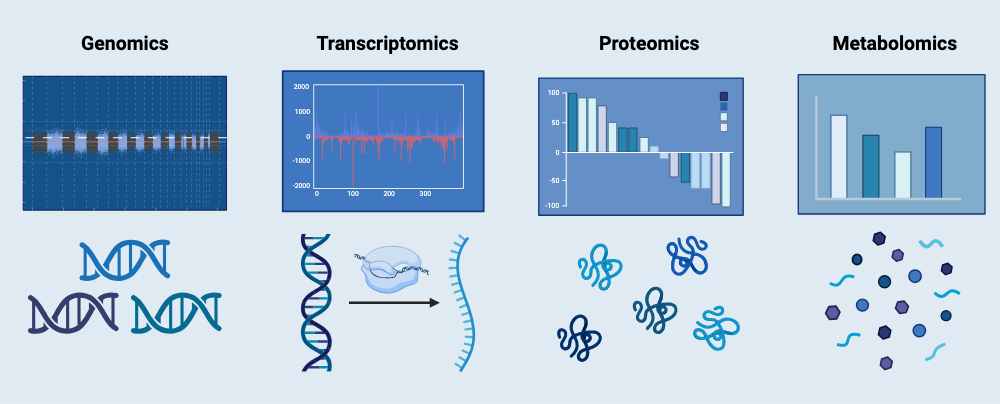 Genomics

Transcriptomics

2000
1000
0
-1000
-2000
0 100 200 300

Proteomics

100
50
0
-50
-100

Metabolomics